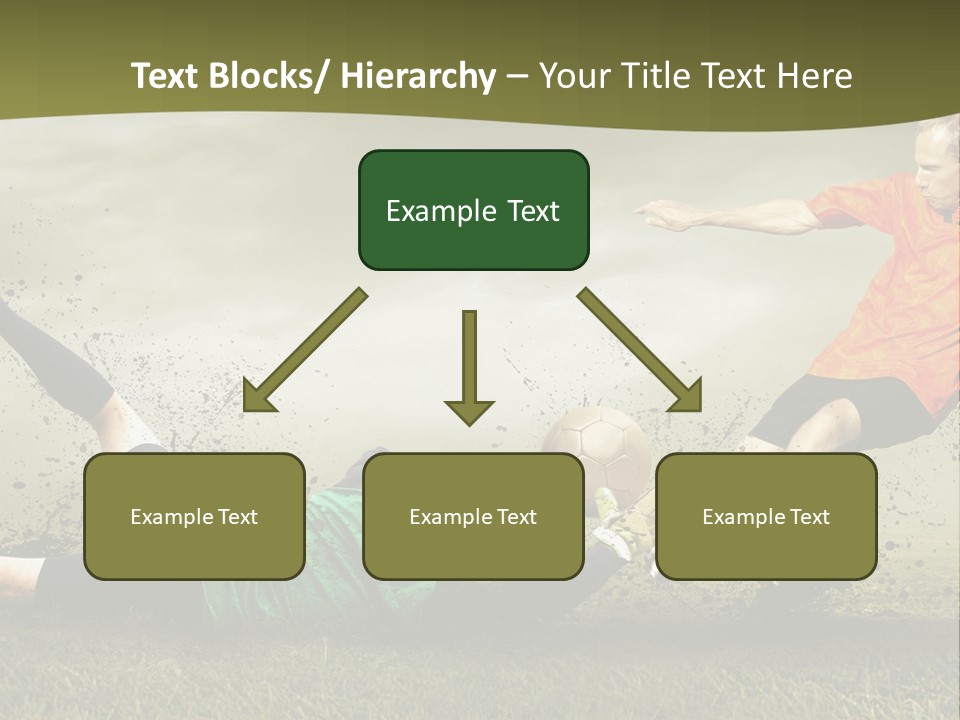 Text Blocks/ Hierarchy – Your Title Text Here

Example Text

Example Text

Example Text

Example Text